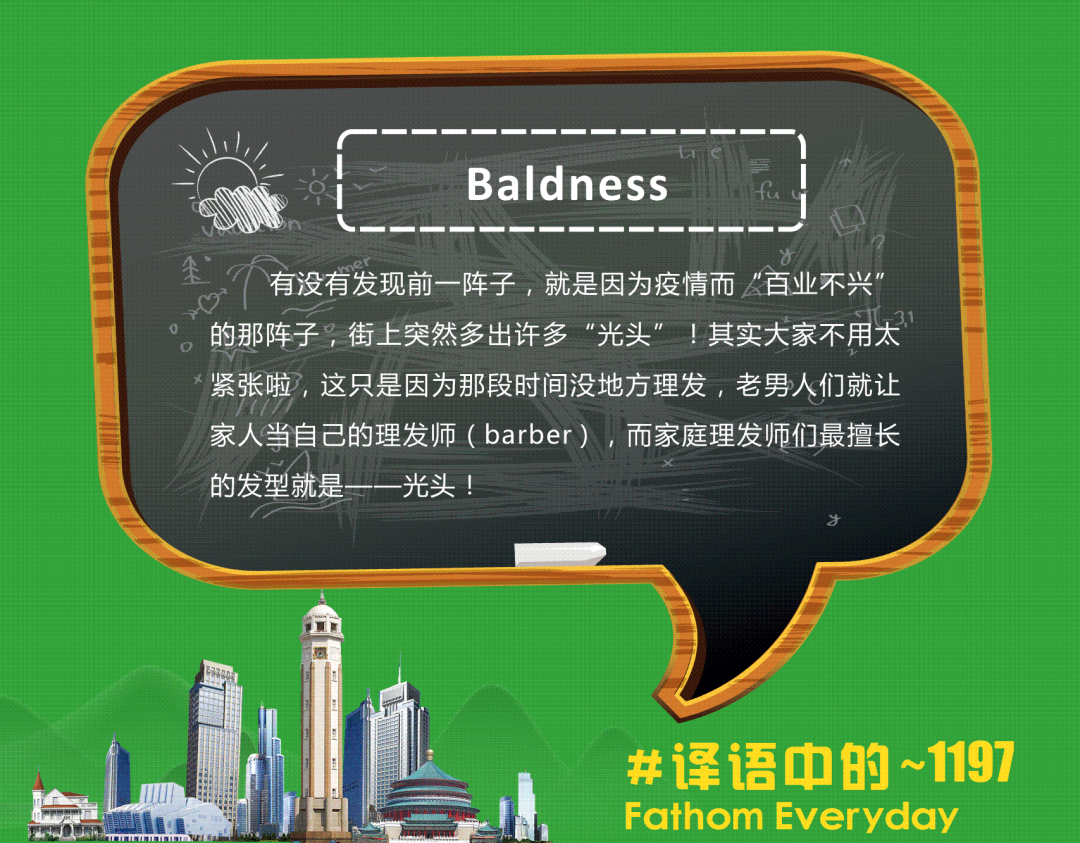 Baldness

有没有发现前一阵子，就是因为疫情而“百业不兴”的那阵子，街上突然多出许多“光头”！其实大家不用太紧张啦，这只是因为那段时间没地方理发，老男人们就让家人当自己的理发师（barber），而家庭理发师们最擅长的发型就是——光头！

#译语中的~1197
Fathom Everyday